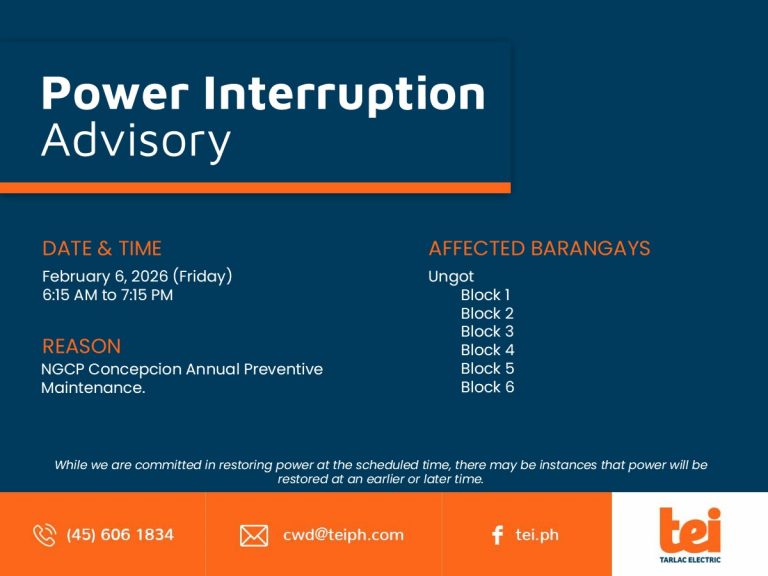 Power Interruption
Advisory

DATE & TIME
February 6, 2026 (Friday)
6:15 AM to 7:15 PM

REASON
NGCP Concepcion Annual Preventive Maintenance.

AFFECTED BARANGAYS
Ungot
Block 1
Block 2
Block 3
Block 4
Block 5
Block 6

While we are committed in restoring power at the scheduled time, there may be instances that power will be restored at an earlier or later time.

(45) 606 1834

cwd@teiph.com

tei.ph

tei
TARLAC ELECTRIC